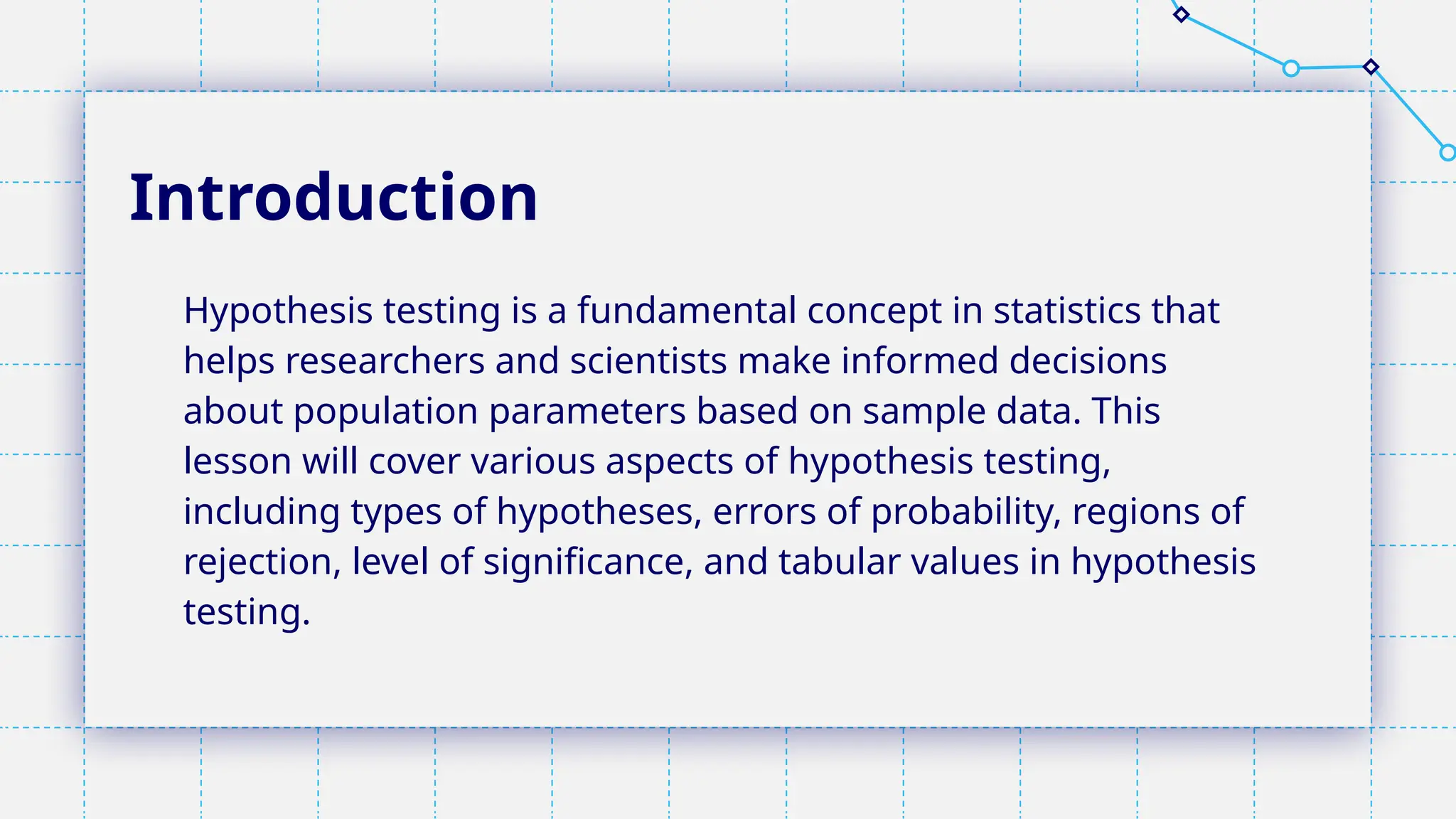 Introduction

Hypothesis testing is a fundamental concept in statistics that helps researchers and scientists make informed decisions about population parameters based on sample data. This lesson will cover various aspects of hypothesis testing, including types of hypotheses, errors of probability, regions of rejection, level of significance, and tabular values in hypothesis testing.